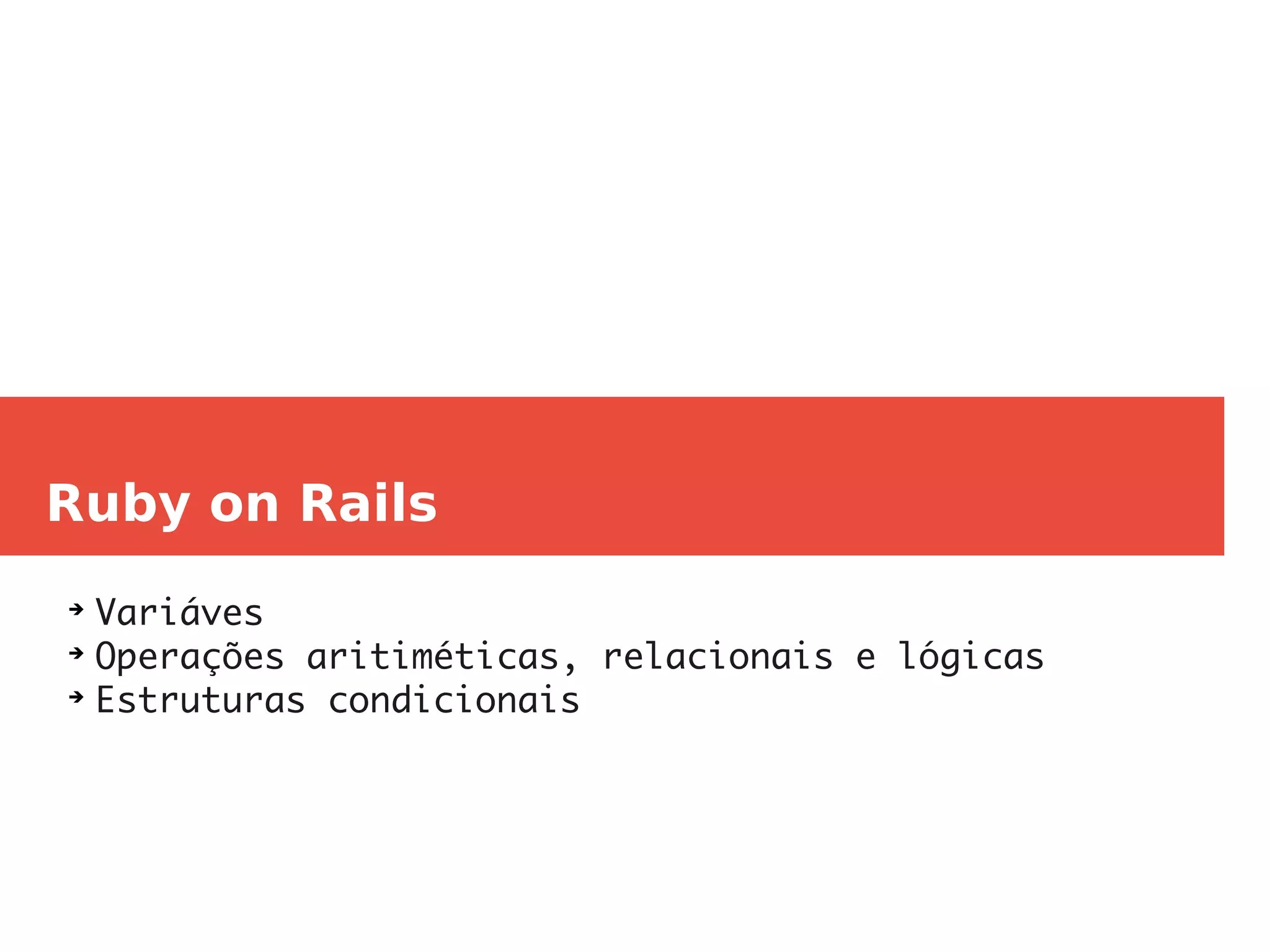 Ruby on Rails

➔ Variáves
➔ Operações aritiméticas, relacionais e lógicas
➔ Estruturas condicionais